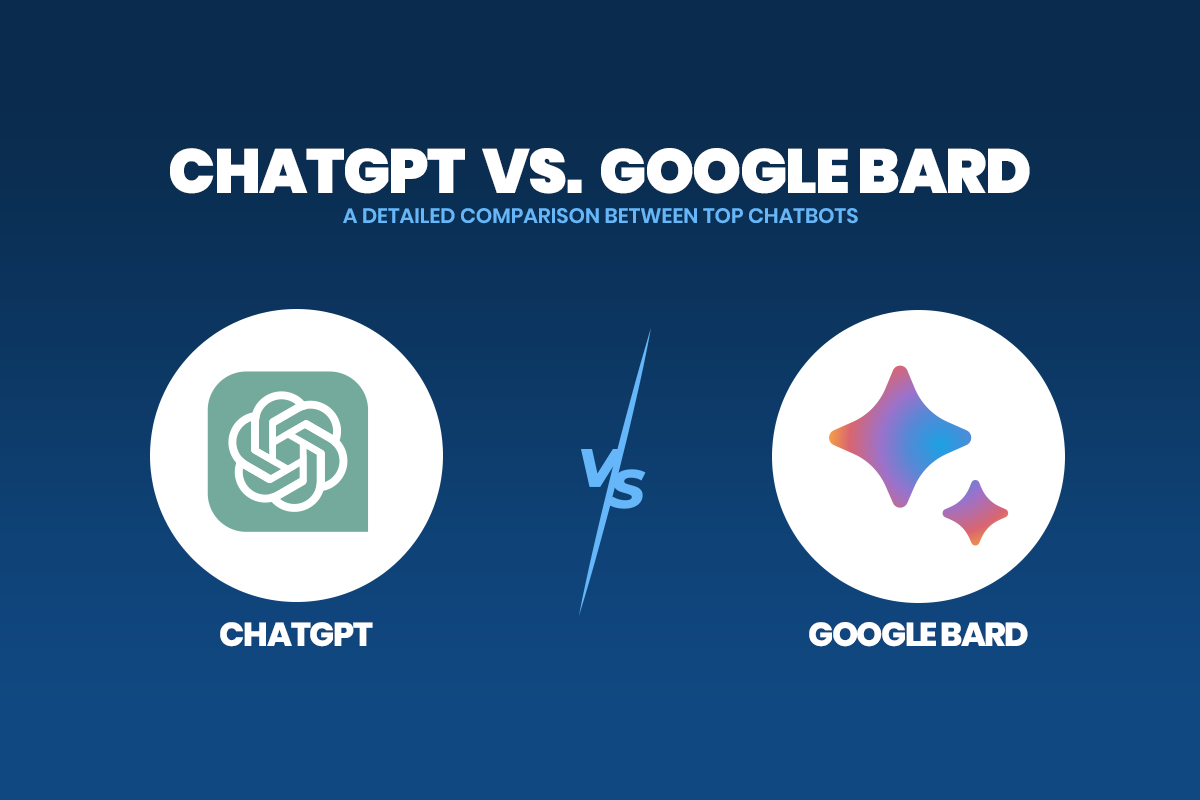 CHATGPT VS. GOOGLE BARD
A DETAILED COMPARISON BETWEEN TOP CHATBOTS

VS

CHATGPT

GOOGLE BARD